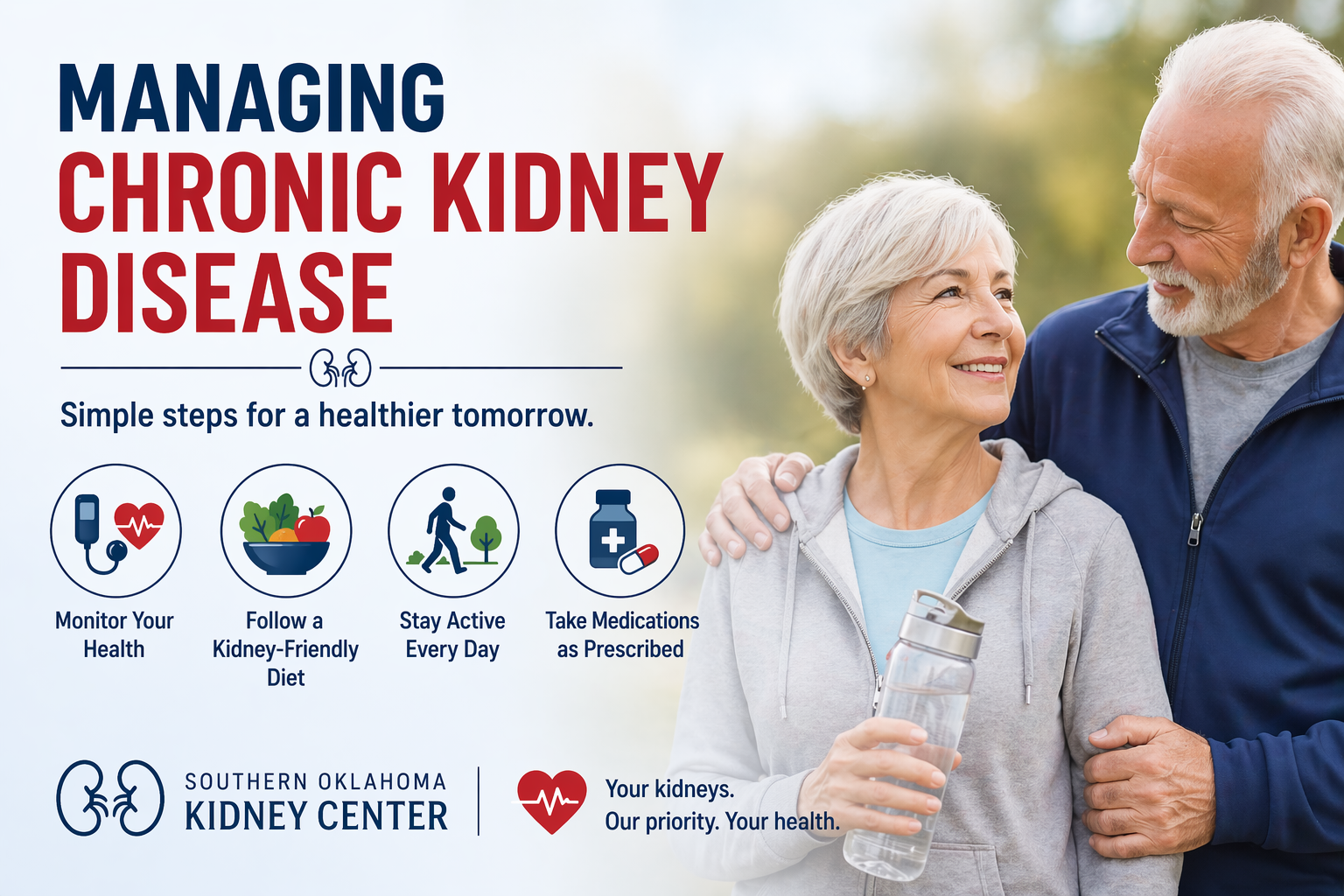 MANAGING
CHRONIC KIDNEY DISEASE

Simple steps for a healthier tomorrow.

Monitor Your Health

Follow a Kidney-Friendly Diet

Stay Active Every Day

Take Medications as Prescribed

SOUTHERN OKLAHOMA
KIDNEY CENTER

Your kidneys.
Our priority. Your health.